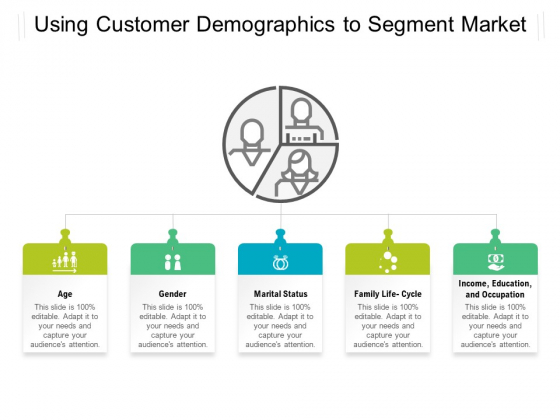 Using Customer Demographics to Segment Market

Age
This slide is 100% editable. Adapt it to your needs and capture your audience's attention.

Gender
This slide is 100% editable. Adapt it to your needs and capture your audience's attention.

Marital Status
This slide is 100% editable. Adapt it to your needs and capture your audience's attention.

Family Life- Cycle
This slide is 100% editable. Adapt it to your needs and capture your audience's attention.

Income, Education, and Occupation
This slide is 100% editable. Adapt it to your needs and capture your audience's attention.